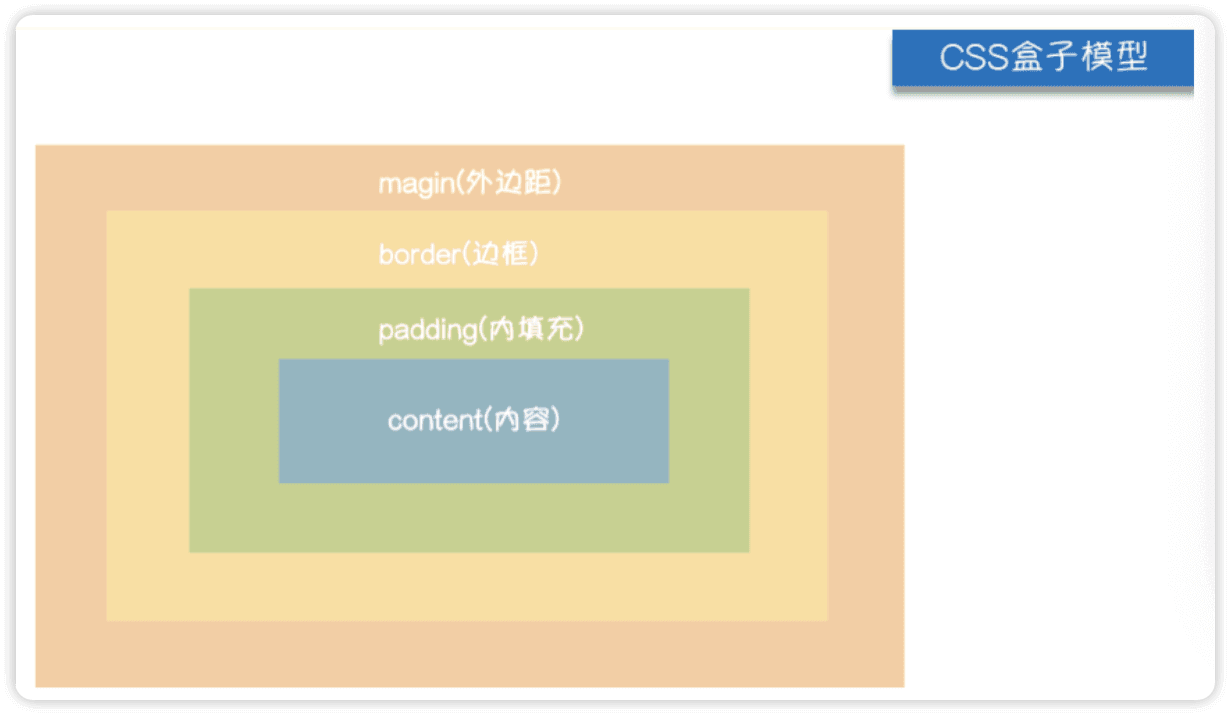 CSS盒子模型

magin(外边距)

border(边框)

padding(内填充)

content(内容)